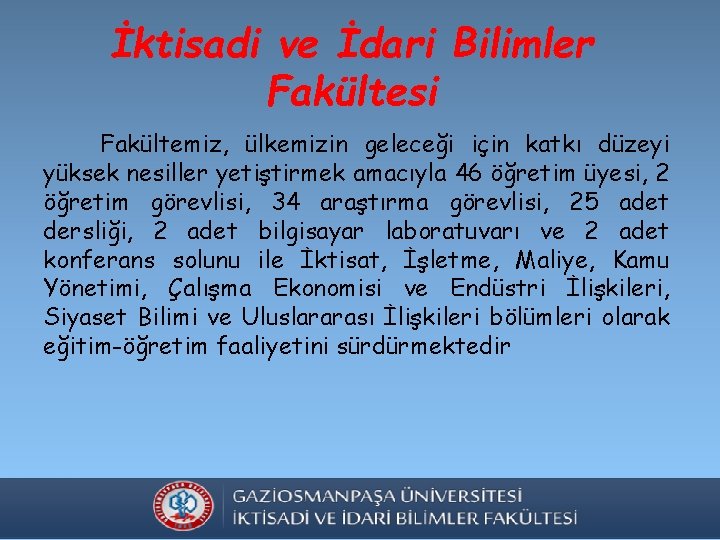 İktisadi ve İdari Bilimler Fakültesi

Fakültemiz, ülkemizin geleceği için katkı düzeyi yüksek nesiller yetiştirmek amacıyla 46 öğretim üyesi, 2 öğretim görevlisi, 34 araştırma görevlisi, 25 adet dersliği, 2 adet bilgisayar laboratuvarı ve 2 adet konferans solunu ile İktisat, İşletme, Maliye, Kamu Yönetimi, Çalışma Ekonomisi ve Endüstri İlişkileri, Siyaset Bilimi ve Uluslararası İlişkileri bölümleri olarak eğitim-öğretim faaliyetini sürdürmektedir

GAZİOSMANPAŞA ÜNİVERSİTESİ
İKTİSADİ VE İDARİ BİLİMLER FAKÜLTESİ